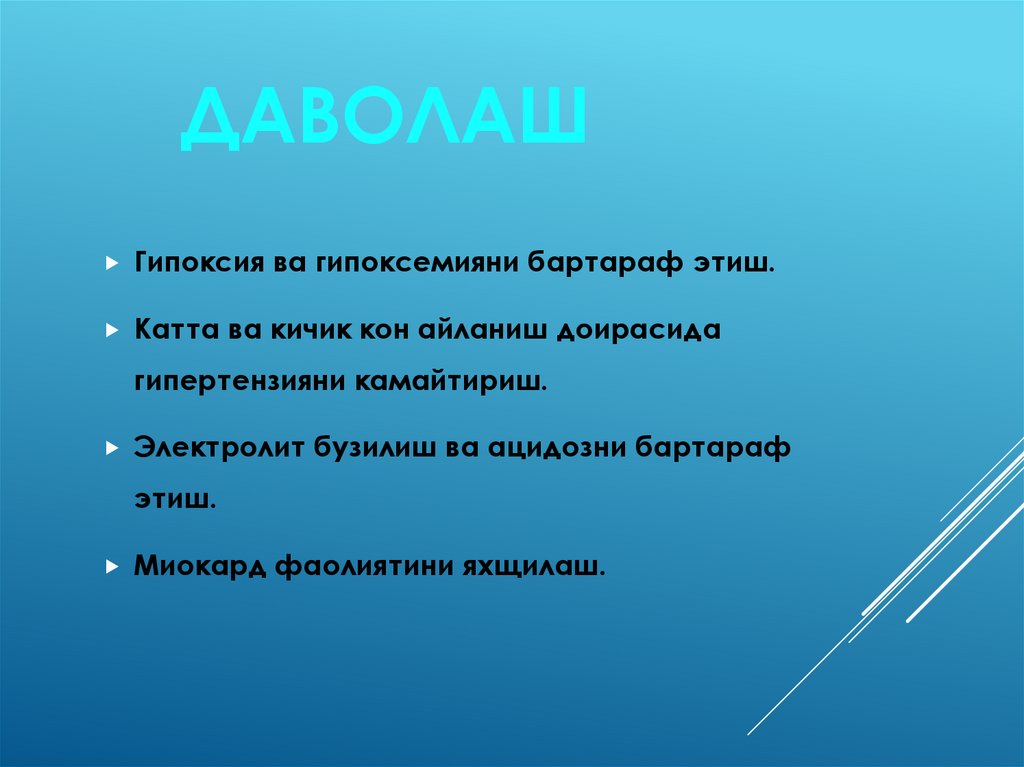 ДАВОЛАШ

Гипоксия ва гипоксемияни бартараф этиш.

Катта ва кичик кон айланиш доирасида гипертензияни камайтириш.

Электролит бузилиш ва ацидозни бартараф этиш.

Миокард фаолиятини яхщилаш.